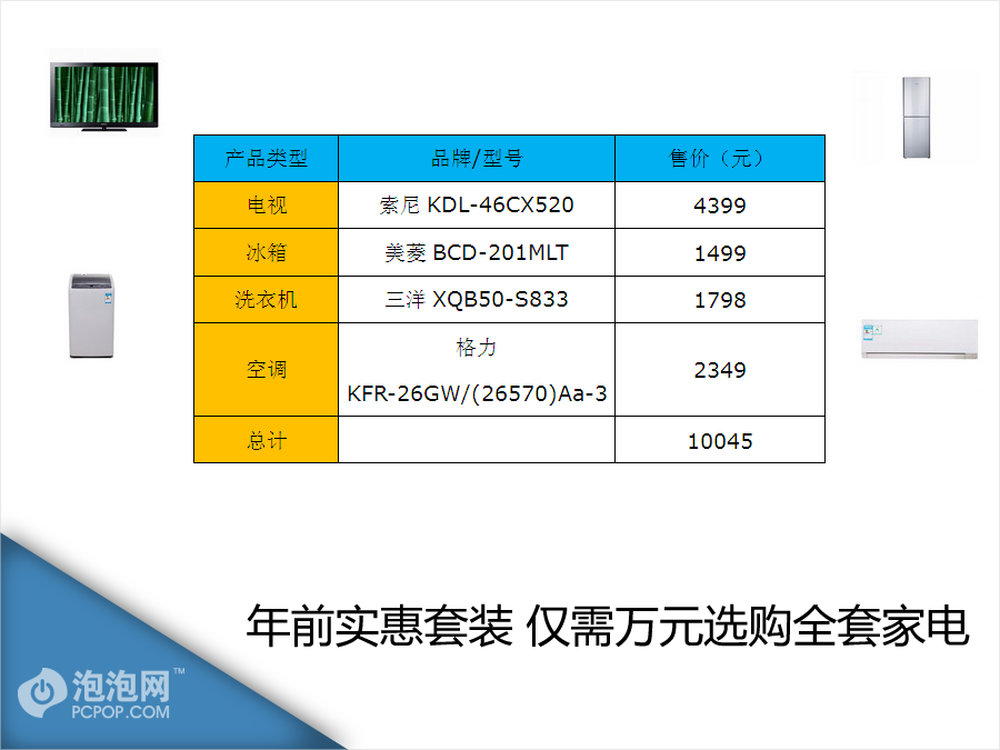 | 产品类型 | 品牌/型号 | 售价（元） |
|---|---|---|
| 电视 | 索尼 KDL-46CX520 | 4399 |
| 冰箱 | 美菱 BCD-201MLT | 1499 |
| 洗衣机 | 三洋 XQB50-S833 | 1798 |
| 空调 | 格力 KFR-26GW/(26570)Aa-3 | 2349 |
| 总计 | | 10045 |

年前实惠套装 仅需万元选购全套家电

泡泡网™
PCPOP.COM